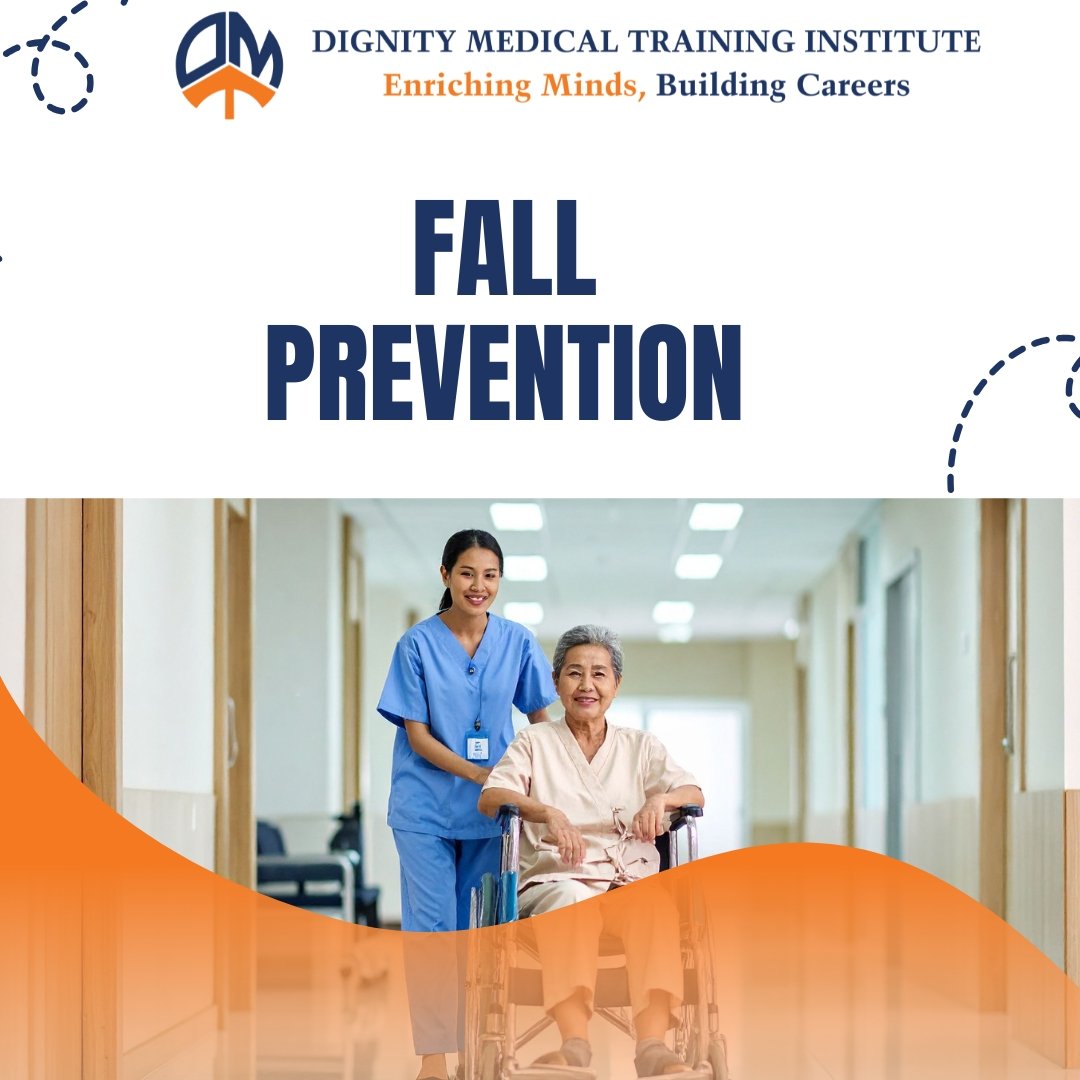 DM

DIGNITY MEDICAL TRAINING INSTITUTE
Enriching Minds, Building Careers

FALL PREVENTION